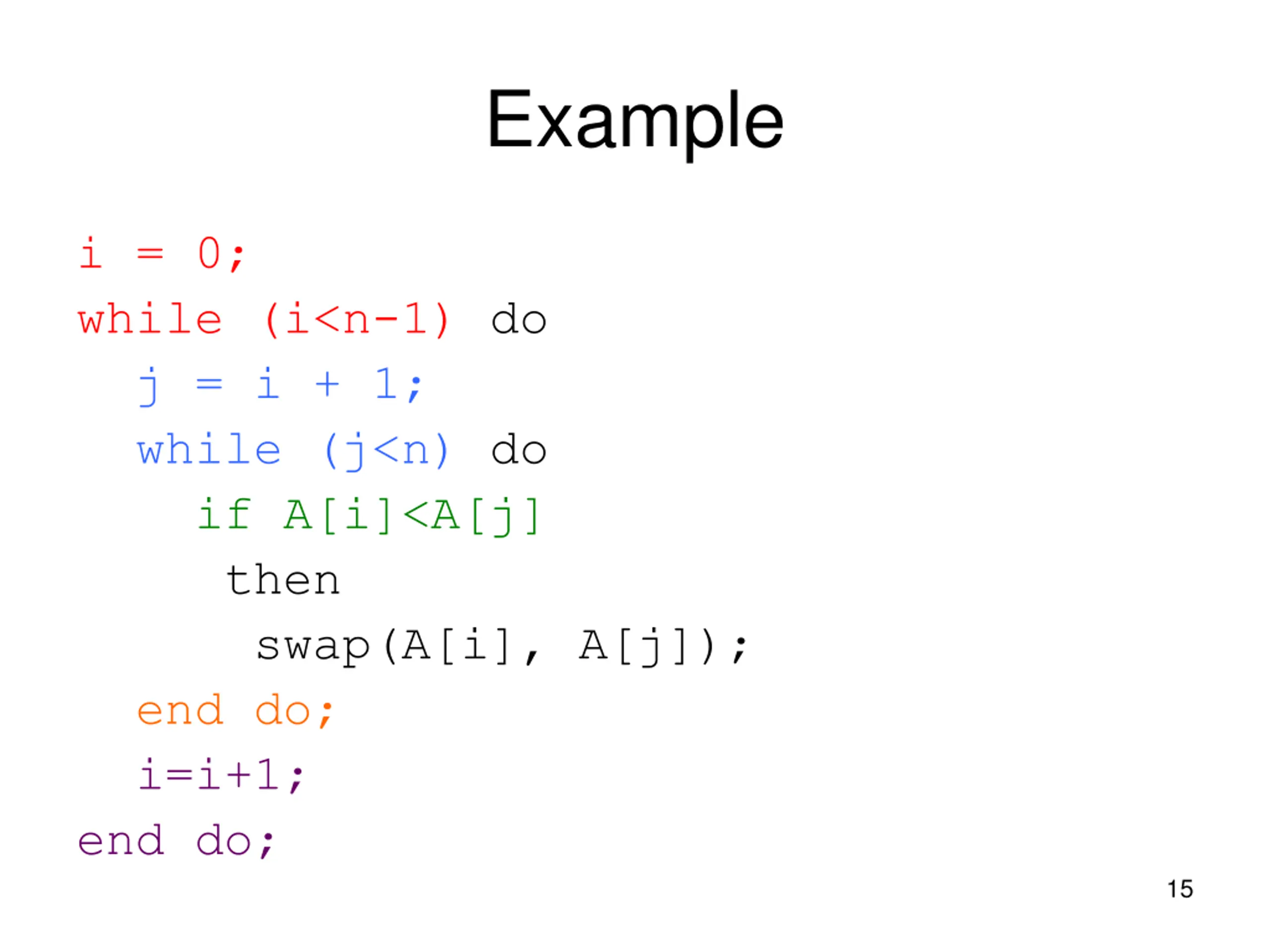 Example

i = 0;
while (i<n-1) do
  j = i + 1;
  while (j<n) do
    if A[i]<A[j]
     then
      swap(A[i], A[j]);
  end do;
  i=i+1;
end do;

15